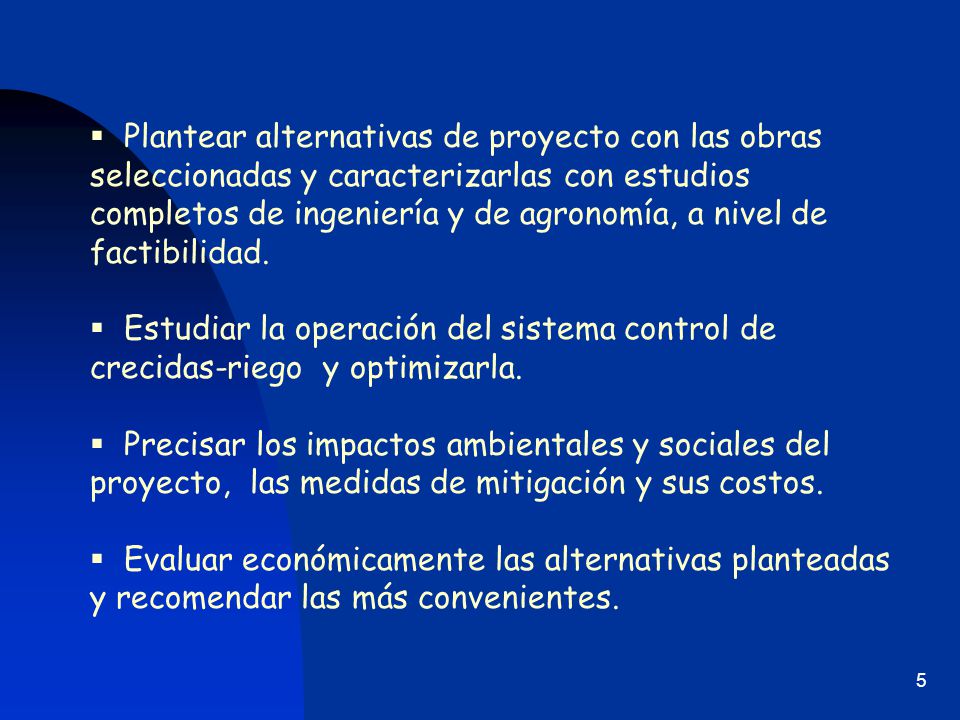 ▪ Plantear alternativas de proyecto con las obras seleccionadas y caracterizarlas con estudios completos de ingeniería y de agronomía, a nivel de factibilidad.

▪ Estudiar la operación del sistema control de crecidas-riego y optimizarla.

▪ Precisar los impactos ambientales y sociales del proyecto, las medidas de mitigación y sus costos.

▪ Evaluar económicamente las alternativas planteadas y recomendar las más convenientes.

5